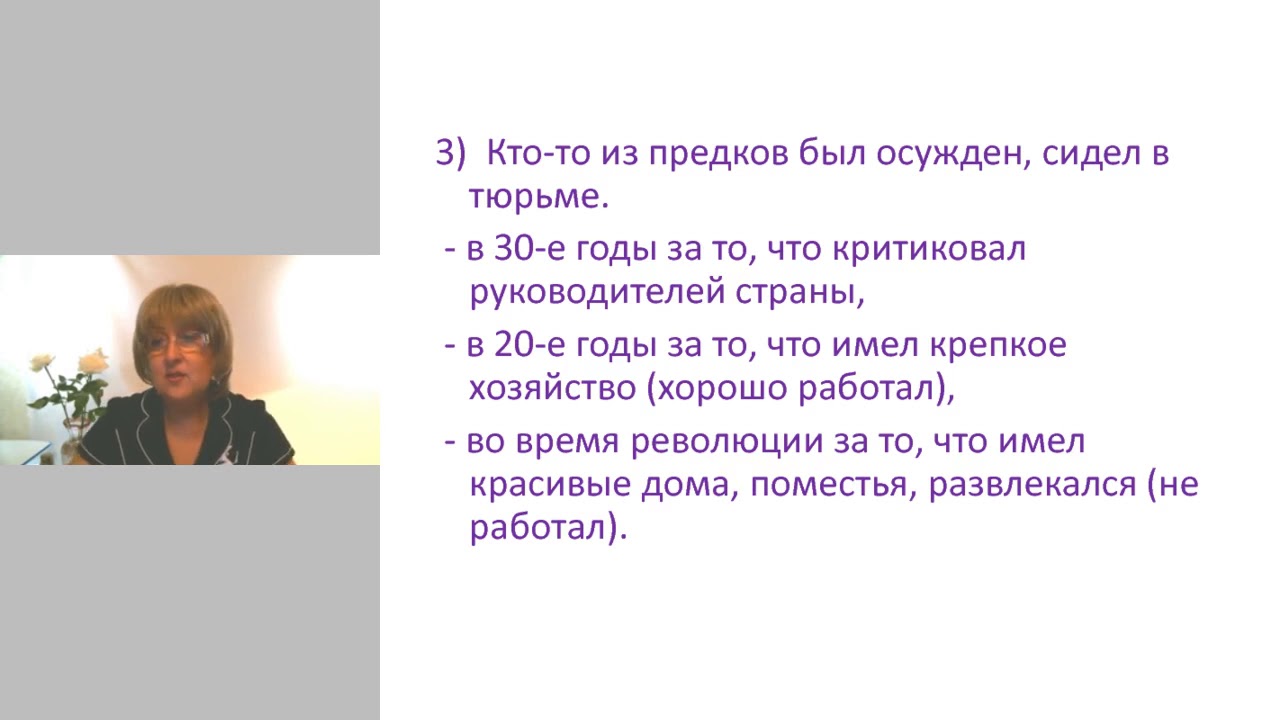 3) Кто-то из предков был осужден, сидел в тюрьме.

- в 30-е годы за то, что критиковал руководителей страны,

- в 20-е годы за то, что имел крепкое хозяйство (хорошо работал),

- во время революции за то, что имел красивые дома, поместья, развлекался (не работал).